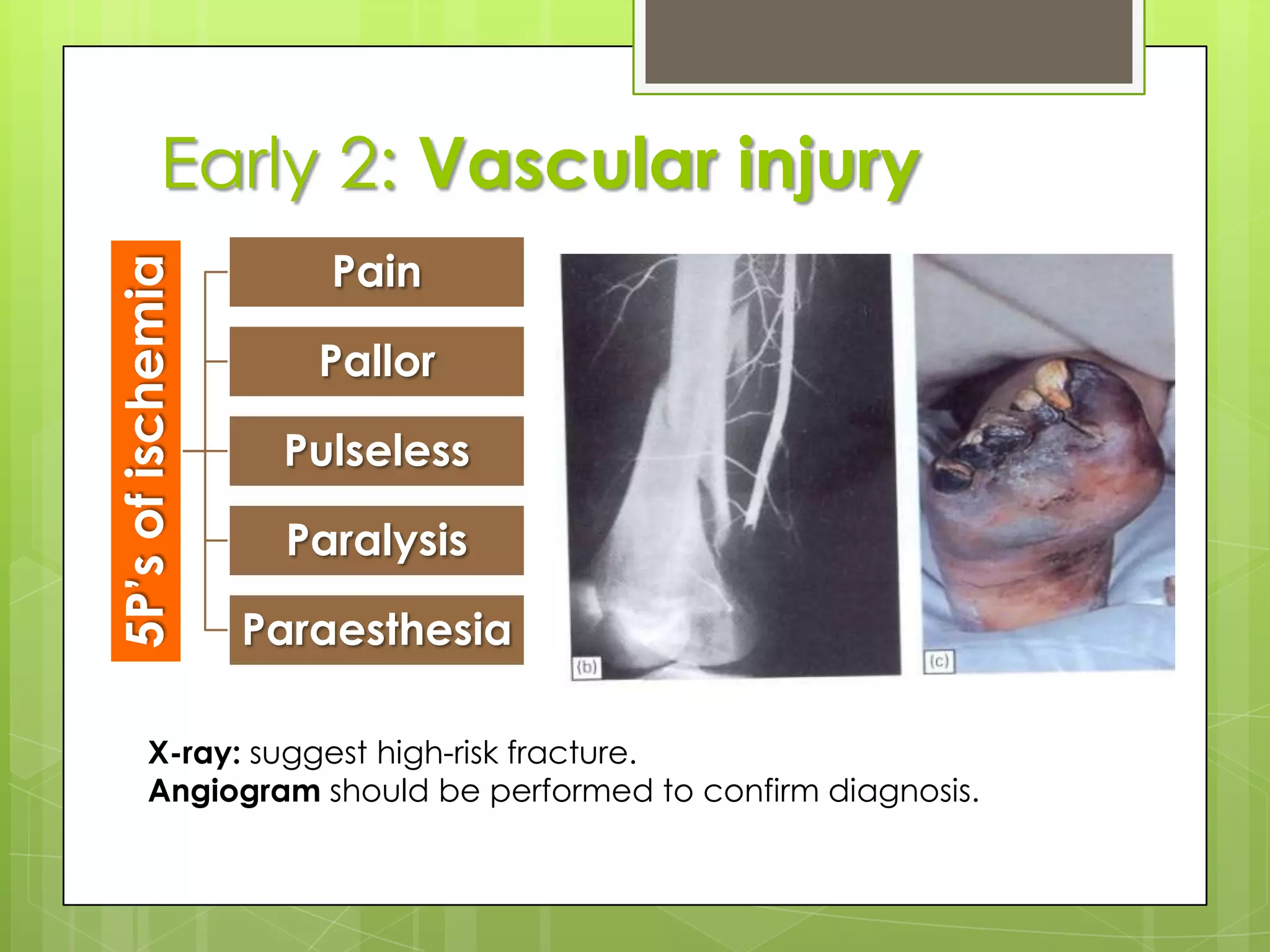 Early 2: Vascular injury

5P's of ischemia

Pain

Pallor

Pulseless

Paralysis

Paraesthesia

(b)

(c)

X-ray: suggest high-risk fracture.
Angiogram should be performed to confirm diagnosis.